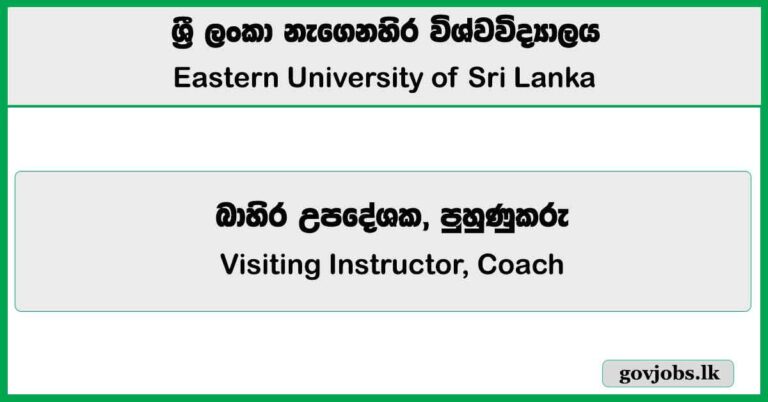 ශ්‍රී ලංකා නැගෙනහිර විශ්වවිද්‍යාලය
Eastern University of Sri Lanka

බාහිර උපදේශක, පුහුණුකරු
Visiting Instructor, Coach

govjobs.lk